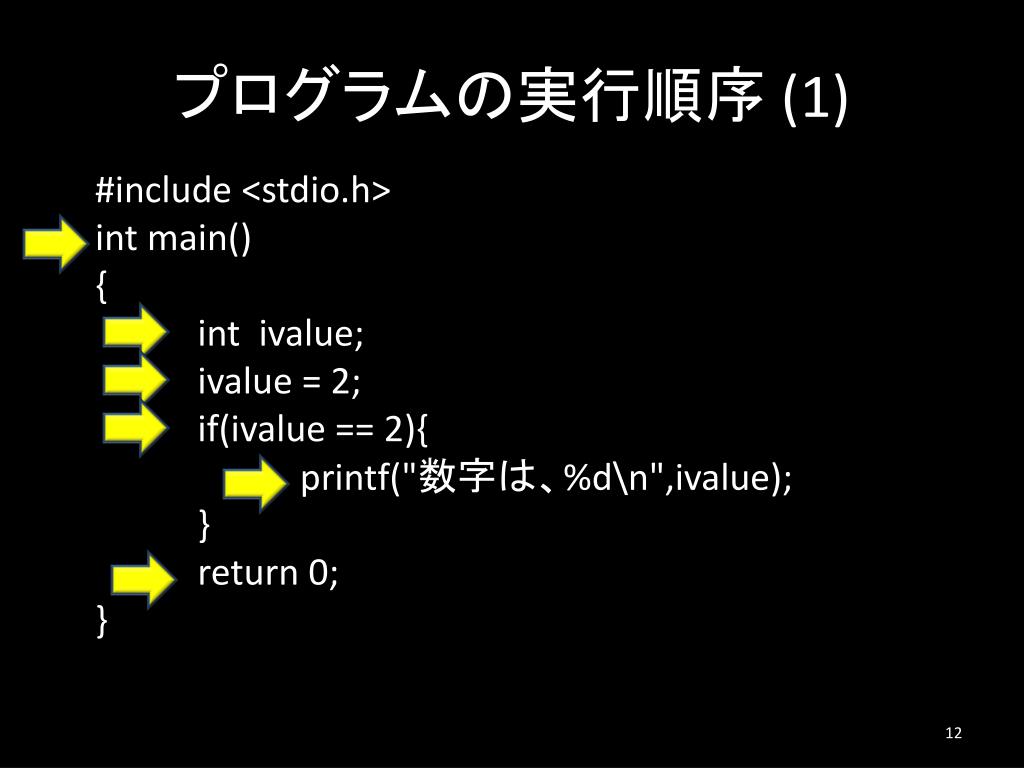 プログラムの実行順序 (1)

#include <stdio.h>
int main()
{
int ivalue;
ivalue = 2;
if(ivalue == 2){
printf("数字は、%d\n",ivalue);
}
return 0;
}

12